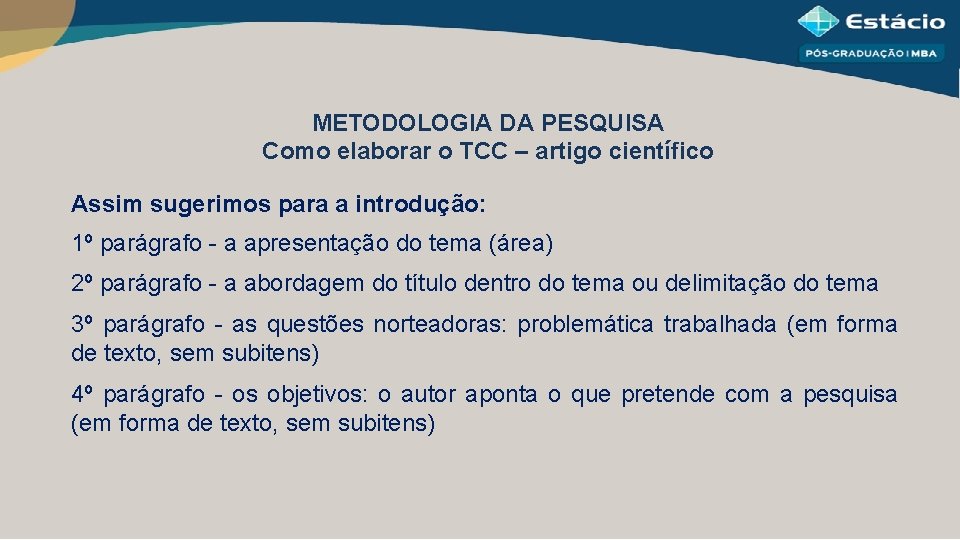 Estácio
PÓS-GRADUAÇÃO | MBA

METODOLOGIA DA PESQUISA
Como elaborar o TCC – artigo científico

Assim sugerimos para a introdução:

1º parágrafo - a apresentação do tema (área)

2º parágrafo - a abordagem do título dentro do tema ou delimitação do tema

3º parágrafo - as questões norteadoras: problemática trabalhada (em forma de texto, sem subitens)

4º parágrafo - os objetivos: o autor aponta o que pretende com a pesquisa (em forma de texto, sem subitens)